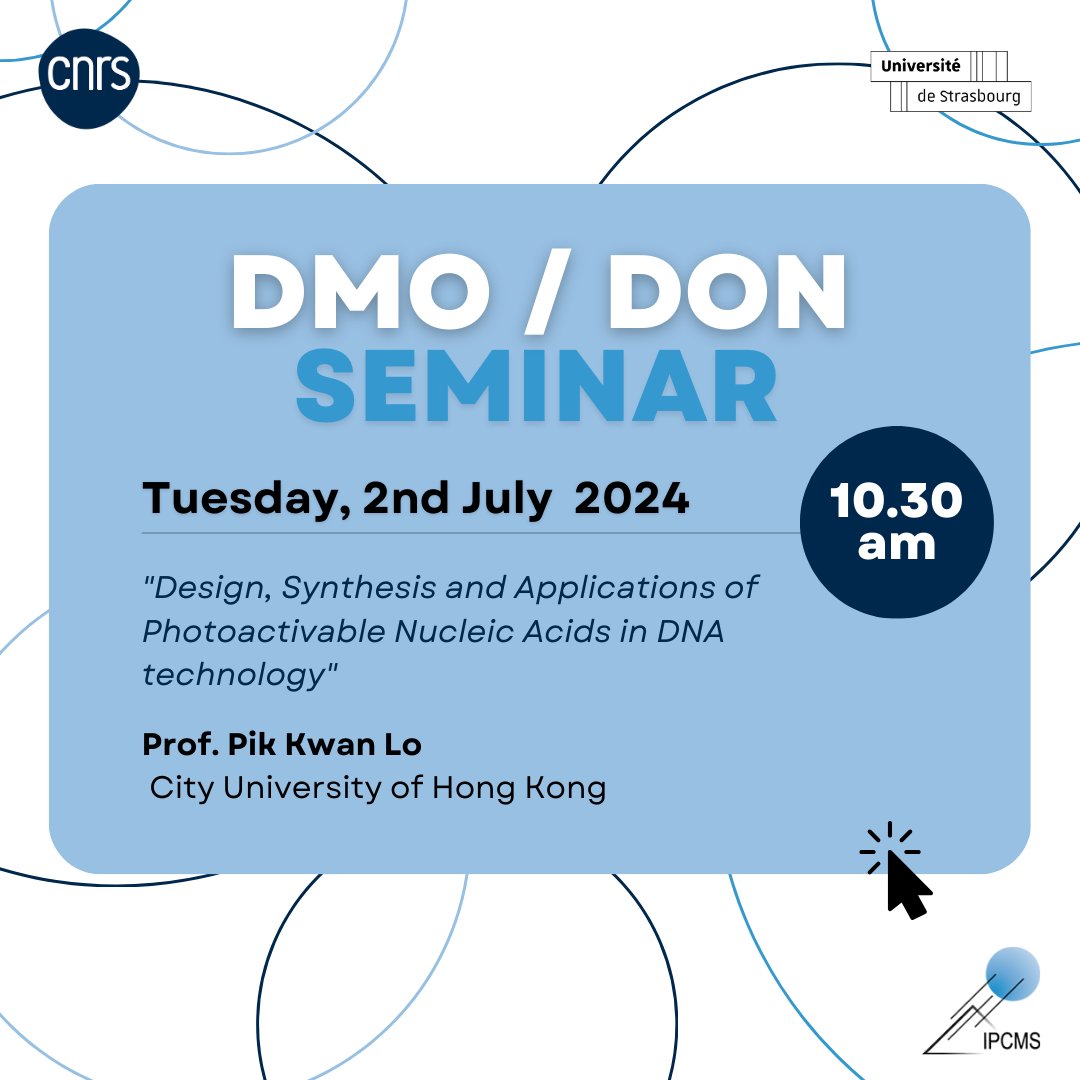 cnrs

Université
de Strasbourg

DMO / DON
SEMINAR

Tuesday, 2nd July 2024

10.30 am

"Design, Synthesis and Applications of Photoactivable Nucleic Acids in DNA technology"

Prof. Pik Kwan Lo
City University of Hong Kong

IPCMS